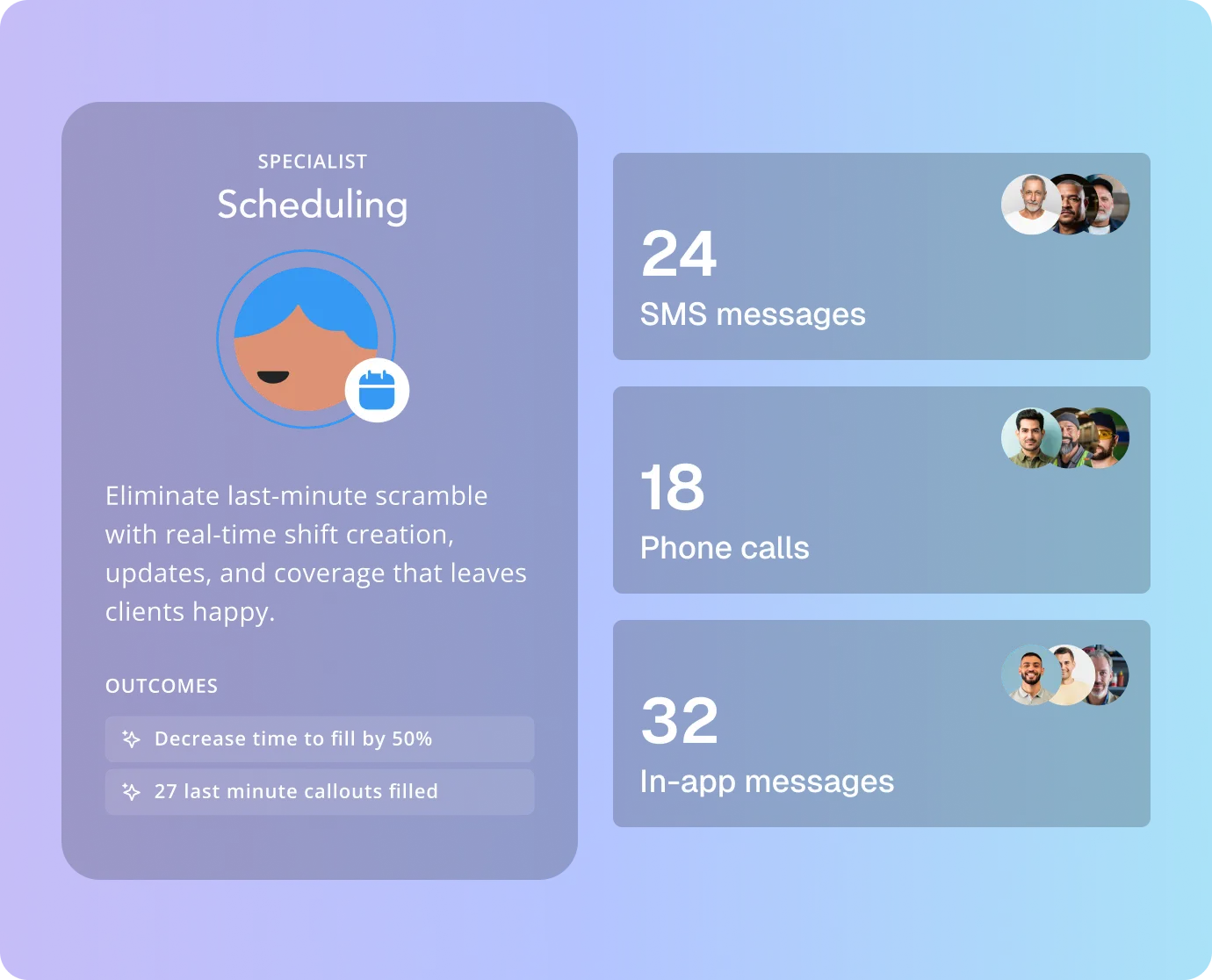 SPECIALIST

Scheduling

Eliminate last-minute scramble with real-time shift creation, updates, and coverage that leaves clients happy.

OUTCOMES

Decrease time to fill by 50%

27 last minute callouts filled

24

SMS messages

18

Phone calls

32

In-app messages